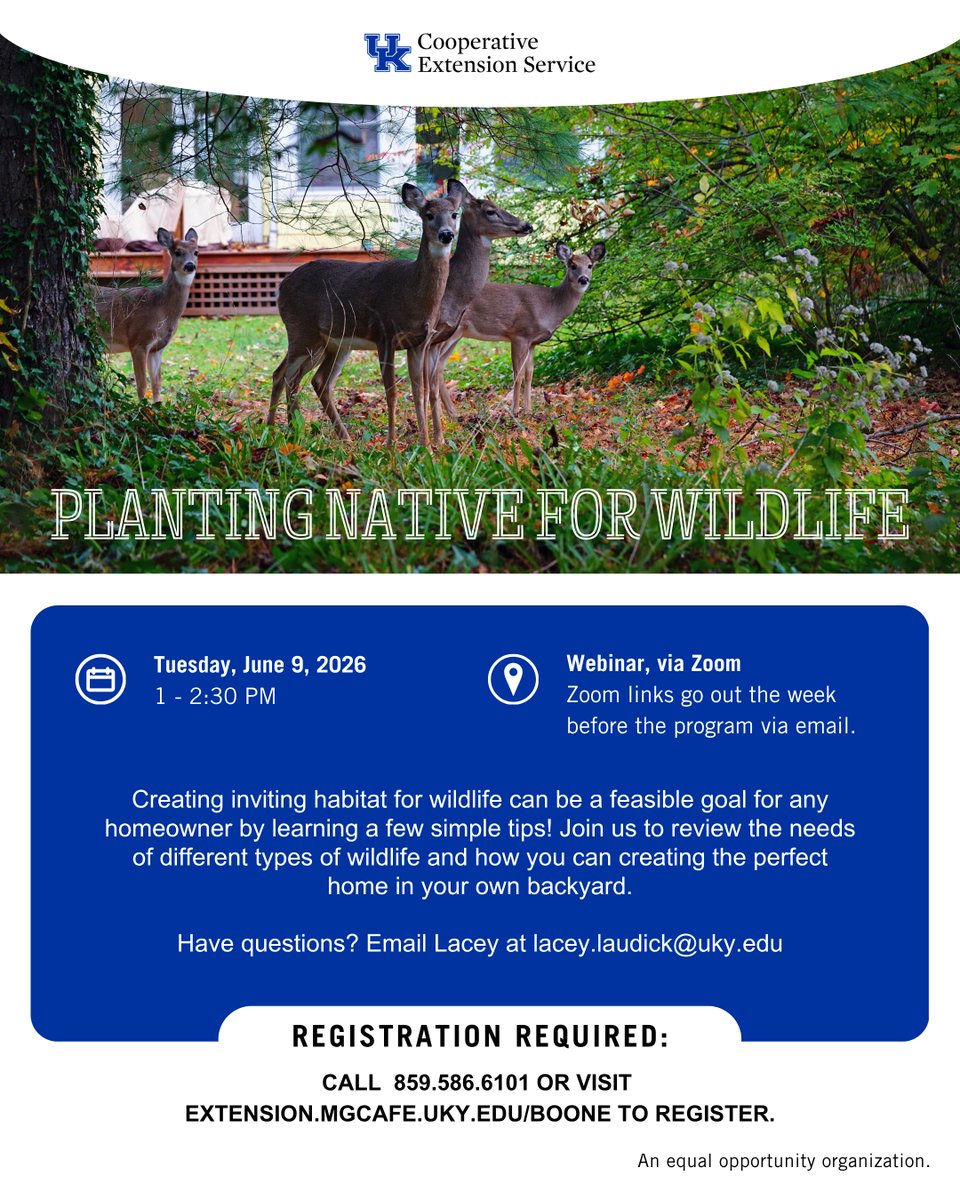 UK Cooperative Extension Service

PLANTING NATIVE FOR WILDLIFE

Tuesday, June 9, 2026
1 - 2:30 PM

Webinar, via Zoom
Zoom links go out the week before the program via email.

Creating inviting habitat for wildlife can be a feasible goal for any homeowner by learning a few simple tips! Join us to review the needs of different types of wildlife and how you can creating the perfect home in your own backyard.

Have questions? Email Lacey at lacey.laudick@uky.edu

REGISTRATION REQUIRED:

CALL 859.586.6101 OR VISIT EXTENSION.MGCAFE.UKY.EDU/BOONE TO REGISTER.

An equal opportunity organization.